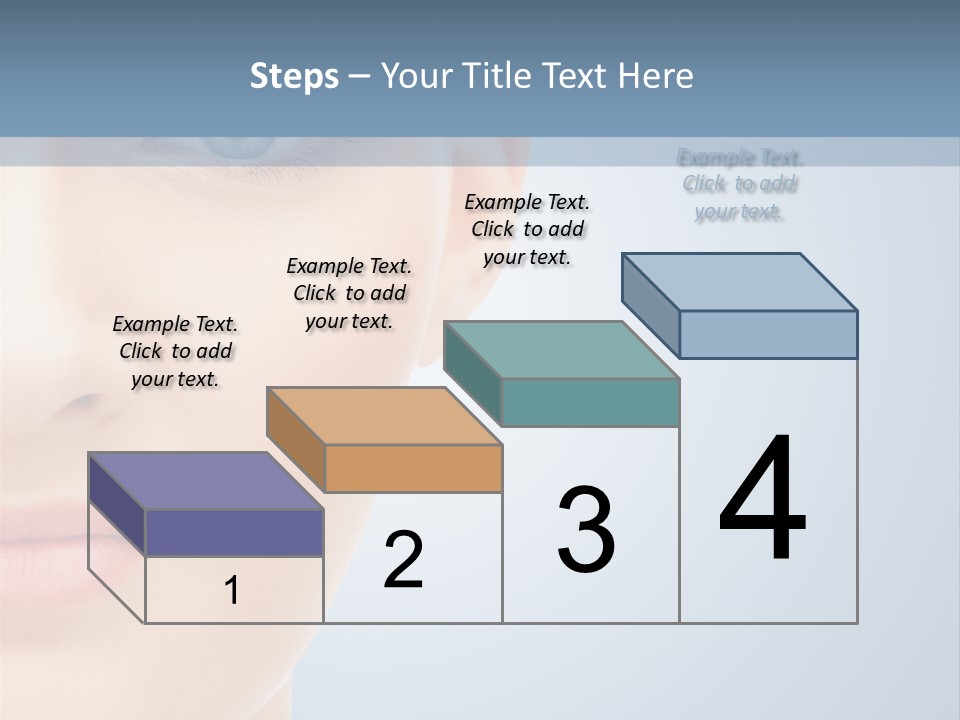 Steps – Your Title Text Here

Example Text. Click to add your text.

Example Text. Click to add your text.

Example Text. Click to add your text.

Example Text. Click to add your text.

1

2

3

4